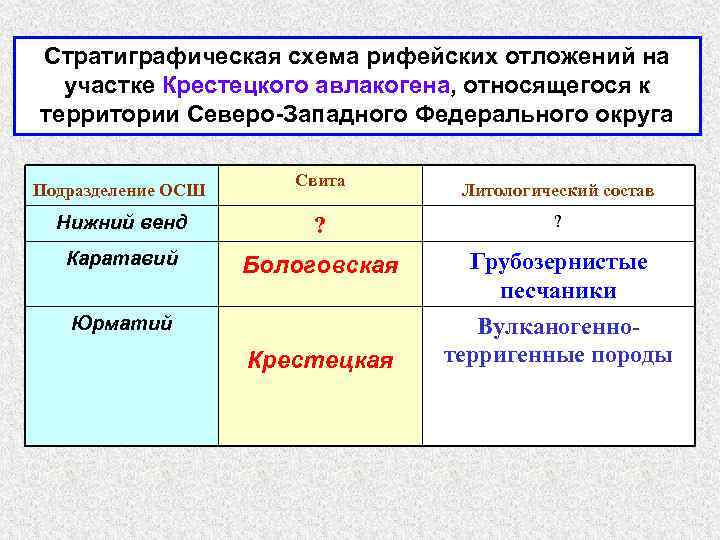 Стратиграфическая схема рифейских отложений на участке Крестецкого авлакогена, относящегося к территории Северо-Западного Федерального округа

| Подразделение ОСШ | Свита | Литологический состав |
|---|---|---|
| Нижний венд | ? | ? |
| Каратавий | Бологовская | Грубозернистые песчаники |
| Юрматий | Крестецкая | Вулканогенно-терригенные породы |